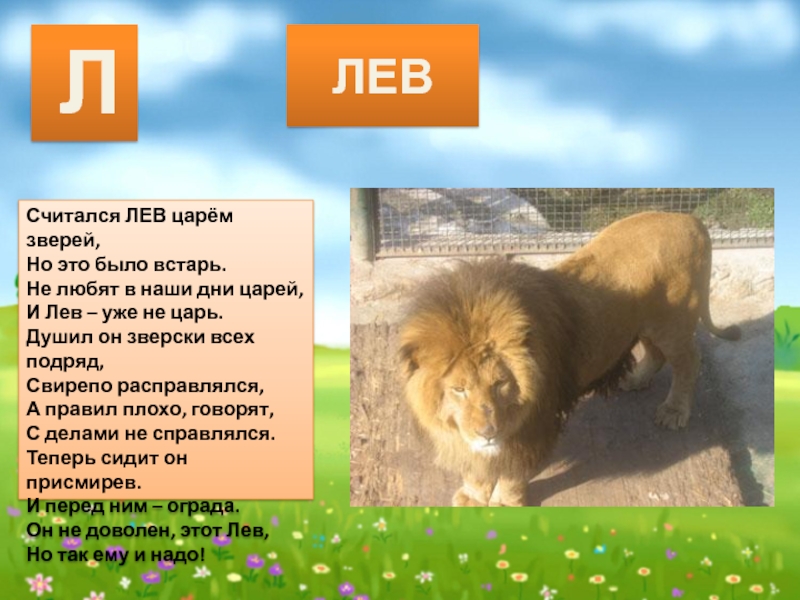 Л

ЛЕВ

Считался ЛЕВ царём зверей,
Но это было встарь.
Не любят в наши дни царей,
И Лев – уже не царь.
Душил он зверски всех подряд,
Свирепо расправлялся,
А правил плохо, говорят,
С делами не справлялся.
Теперь сидит он присмирев.
И перед ним – ограда.
Он не доволен, этот Лев,
Но так ему и надо!